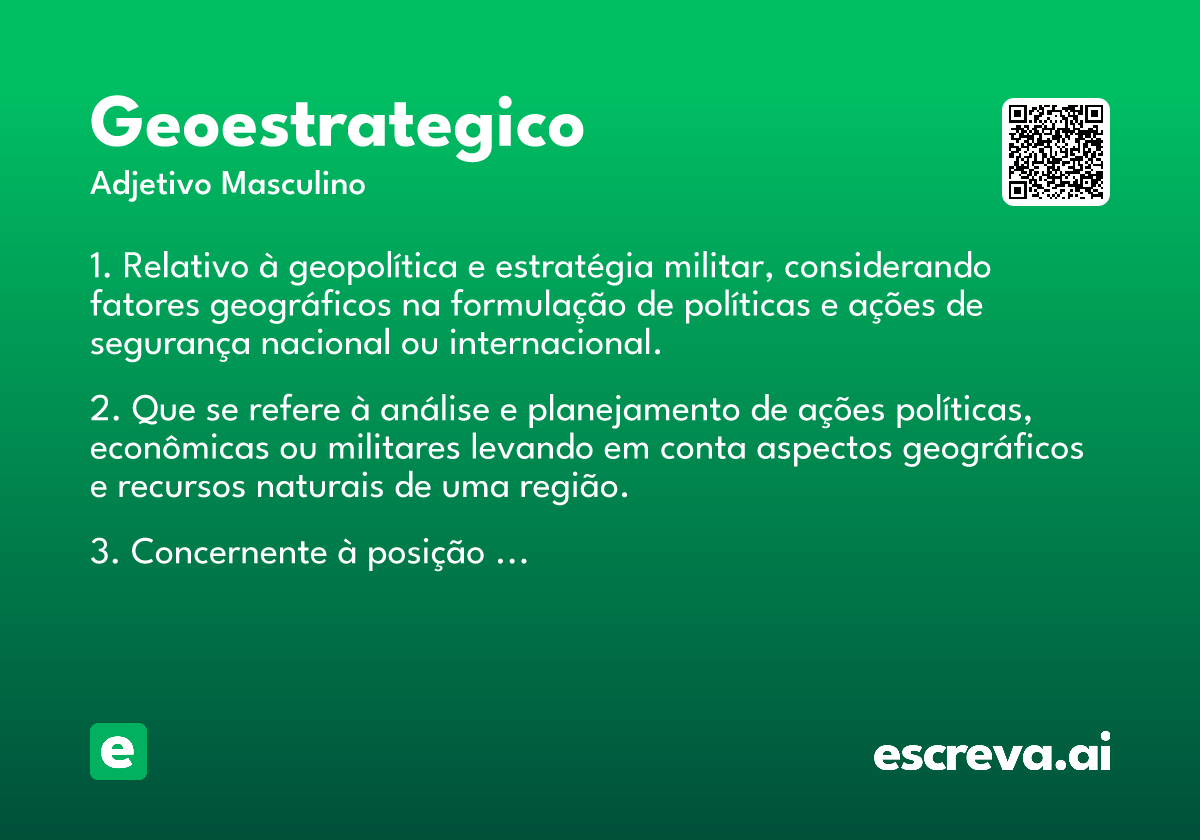 Geoestrategico
Adjetivo Masculino

1. Relativo à geopolítica e estratégia militar, considerando fatores geográficos na formulação de políticas e ações de segurança nacional ou internacional.

2. Que se refere à análise e planejamento de ações políticas, econômicas ou militares levando em conta aspectos geográficos e recursos naturais de uma região.

3. Concernente à posição ...

e

escreva.ai